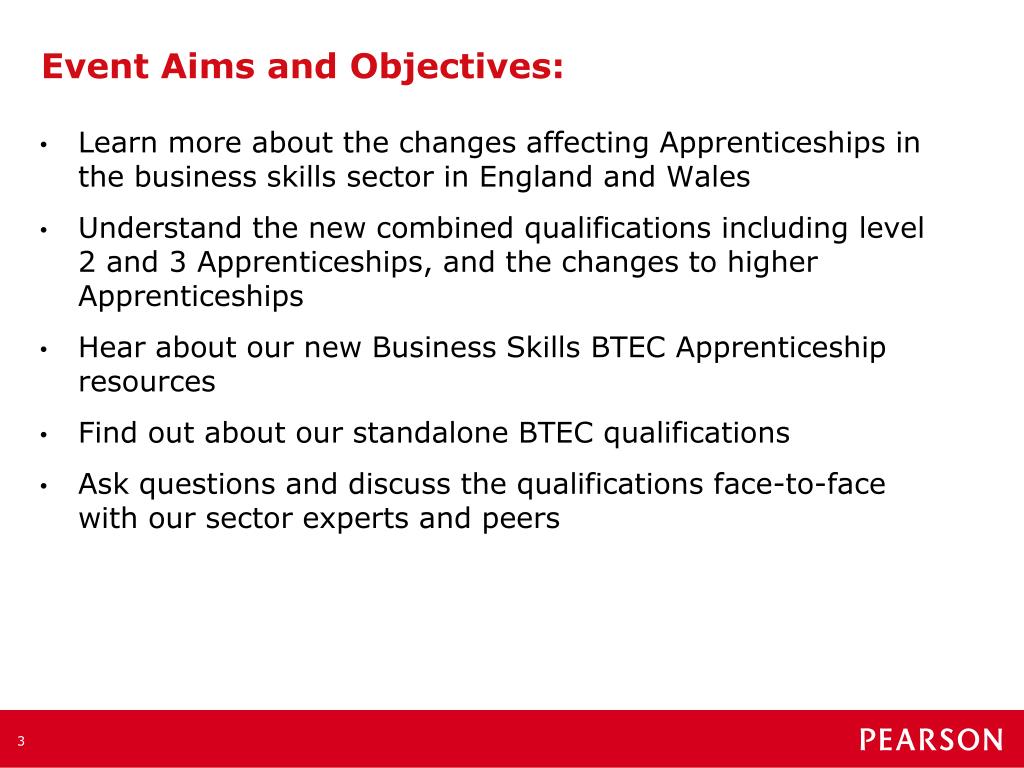 Event Aims and Objectives:

• Learn more about the changes affecting Apprenticeships in the business skills sector in England and Wales

• Understand the new combined qualifications including level 2 and 3 Apprenticeships, and the changes to higher Apprenticeships

• Hear about our new Business Skills BTEC Apprenticeship resources

• Find out about our standalone BTEC qualifications

• Ask questions and discuss the qualifications face-to-face with our sector experts and peers

3

PEARSON